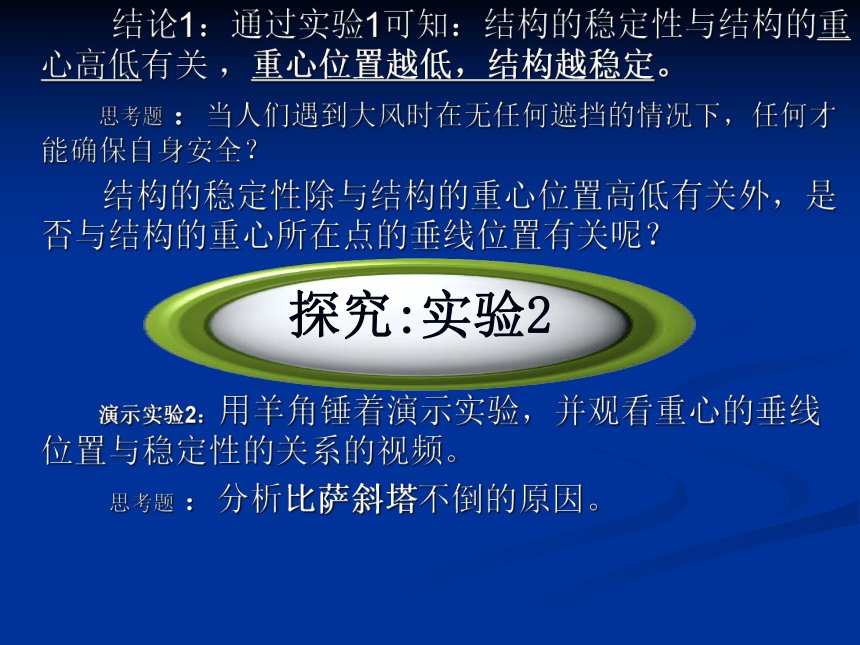 结论1：通过实验1可知：结构的稳定性与结构的重心高低有关，重心位置越低，结构越稳定。

思考题：当人们遇到大风时在无任何遮挡的情况下，任何才能确保自身安全？

结构的稳定性除与结构的重心位置高低有关外，是否与结构的重心所在点的垂线位置有关呢？

探究:实验2

演示实验2:用羊角锤着演示实验，并观看重心的垂线位置与稳定性的关系的视频。

思考题：分析比萨斜塔不倒的原因。